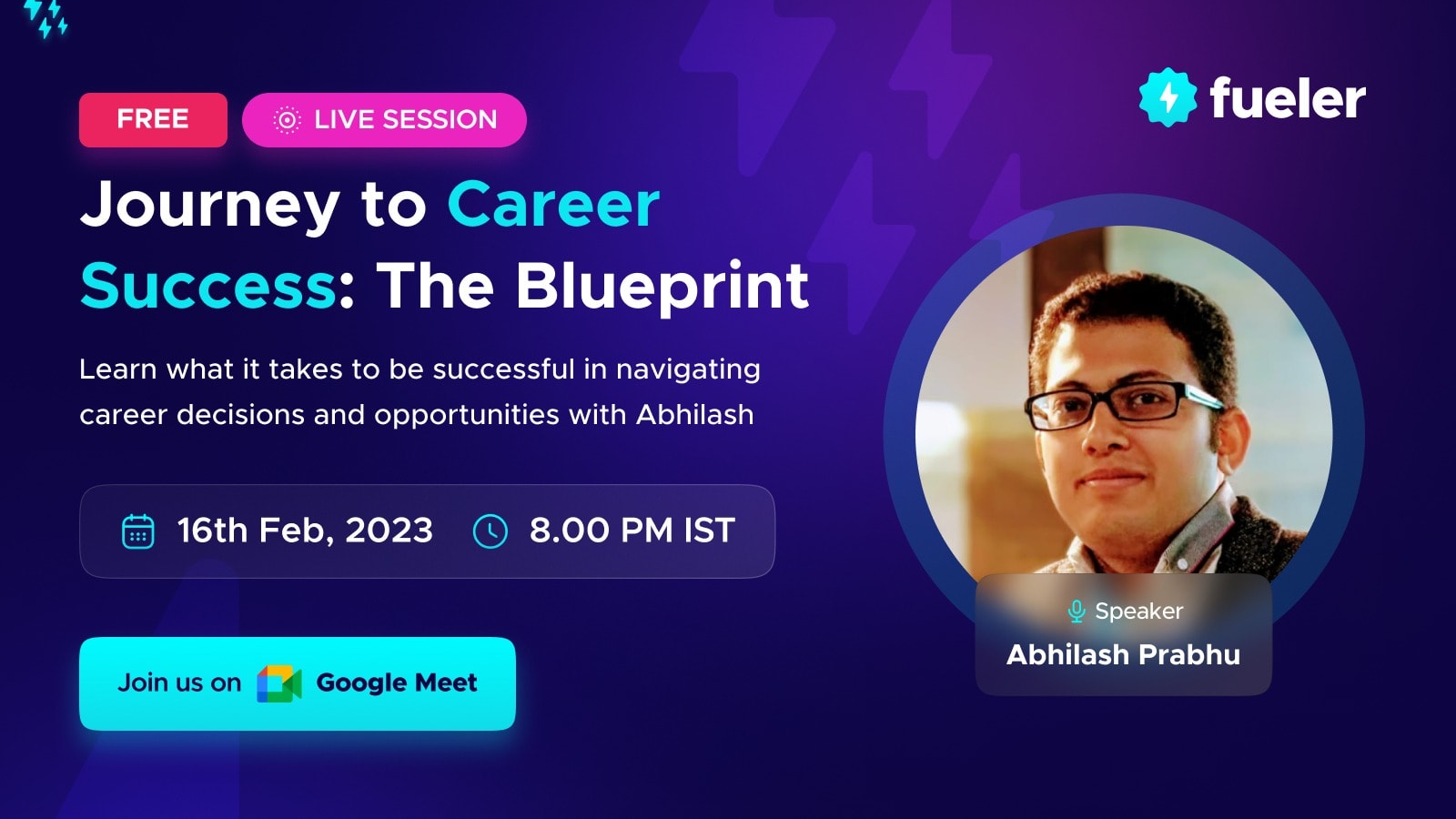 FREE LIVE SESSION

fueler

Journey to Career Success: The Blueprint

Learn what it takes to be successful in navigating career decisions and opportunities with Abhilash

16th Feb, 2023 8.00 PM IST

Join us on Google Meet

Speaker
Abhilash Prabhu